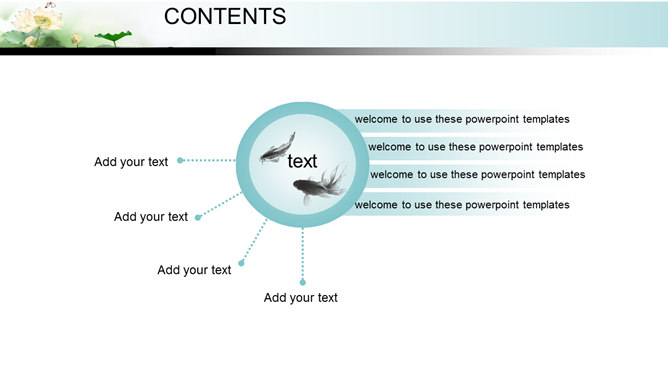 CONTENTS

text

welcome to use these powerpoint templates

welcome to use these powerpoint templates

welcome to use these powerpoint templates

welcome to use these powerpoint templates

Add your text

Add your text

Add your text

Add your text